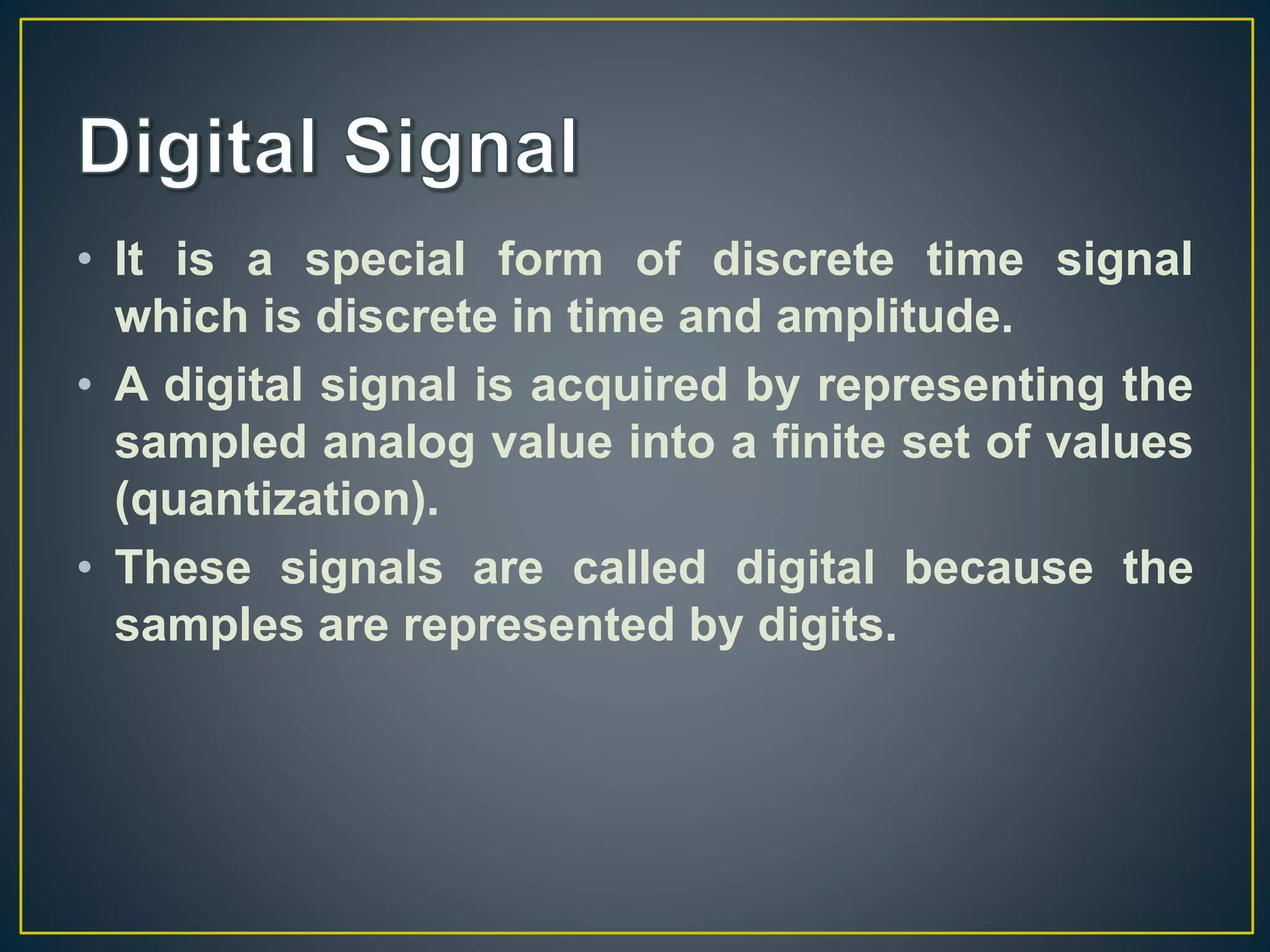 Digital Signal

• It is a special form of discrete time signal which is discrete in time and amplitude.

• A digital signal is acquired by representing the sampled analog value into a finite set of values (quantization).

• These signals are called digital because the samples are represented by digits.